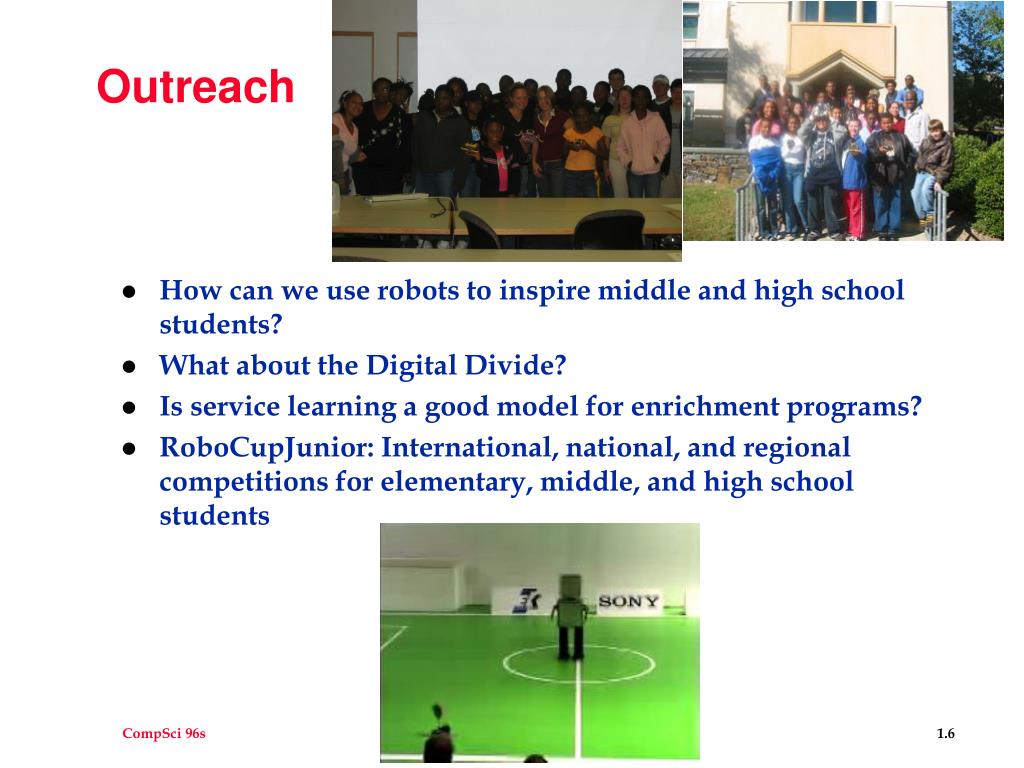 Outreach

- How can we use robots to inspire middle and high school students?
- What about the Digital Divide?
- Is service learning a good model for enrichment programs?
- RoboCupJunior: International, national, and regional competitions for elementary, middle, and high school students

SONY

CompSci 96s

1.6